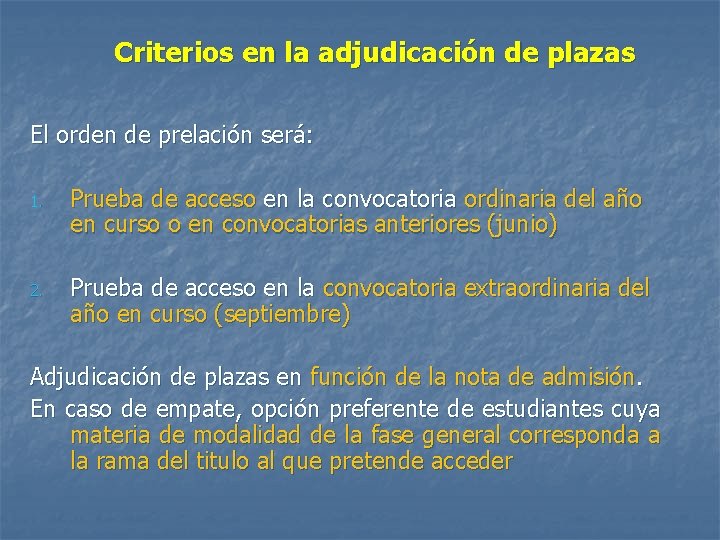 Criterios en la adjudicación de plazas

El orden de prelación será:

1. Prueba de acceso en la convocatoria ordinaria del año en curso o en convocatorias anteriores (junio)

2. Prueba de acceso en la convocatoria extraordinaria del año en curso (septiembre)

Adjudicación de plazas en función de la nota de admisión.

En caso de empate, opción preferente de estudiantes cuya materia de modalidad de la fase general corresponda a la rama del titulo al que pretende acceder